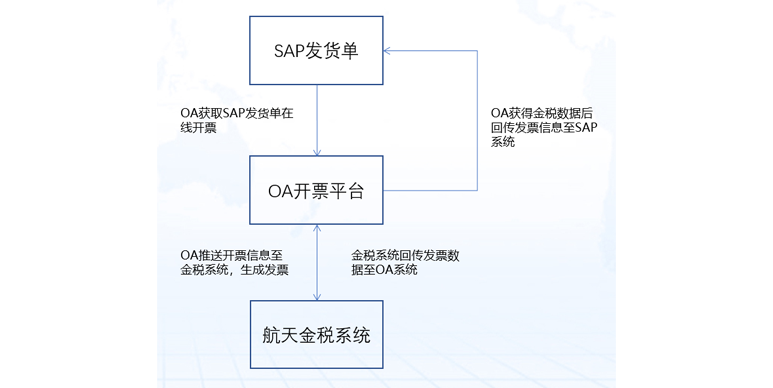 SAP发货单

OA获取SAP发货单在线开票

OA获得金税数据后回传发票信息至SAP系统

OA开票平台

OA推送开票信息至金税系统，生成发票

金税系统回传发票数据至OA系统

航天金税系统